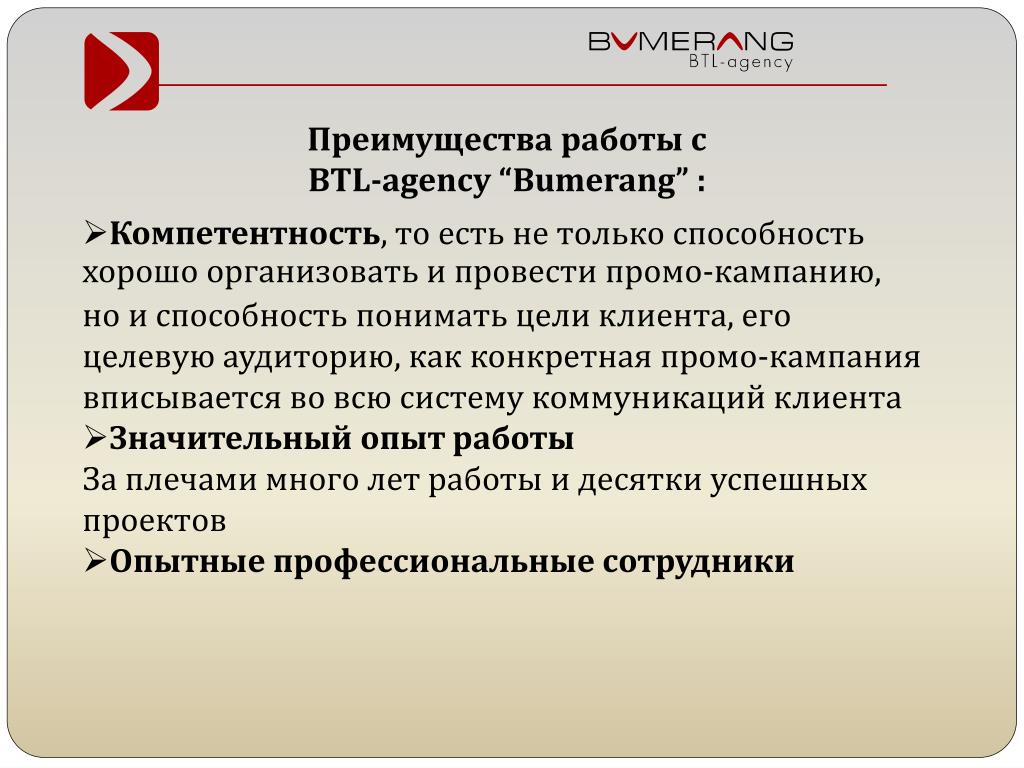 BUMERANG
BTL-agency

Преимущества работы с
BTL-agency “Bumerang” :

➢Компетентность, то есть не только способность хорошо организовать и провести промо-кампанию, но и способность понимать цели клиента, его целевую аудиторию, как конкретная промо-кампания вписывается во всю систему коммуникаций клиента
➢Значительный опыт работы
За плечами много лет работы и десятки успешных проектов
➢Опытные профессиональные сотрудники